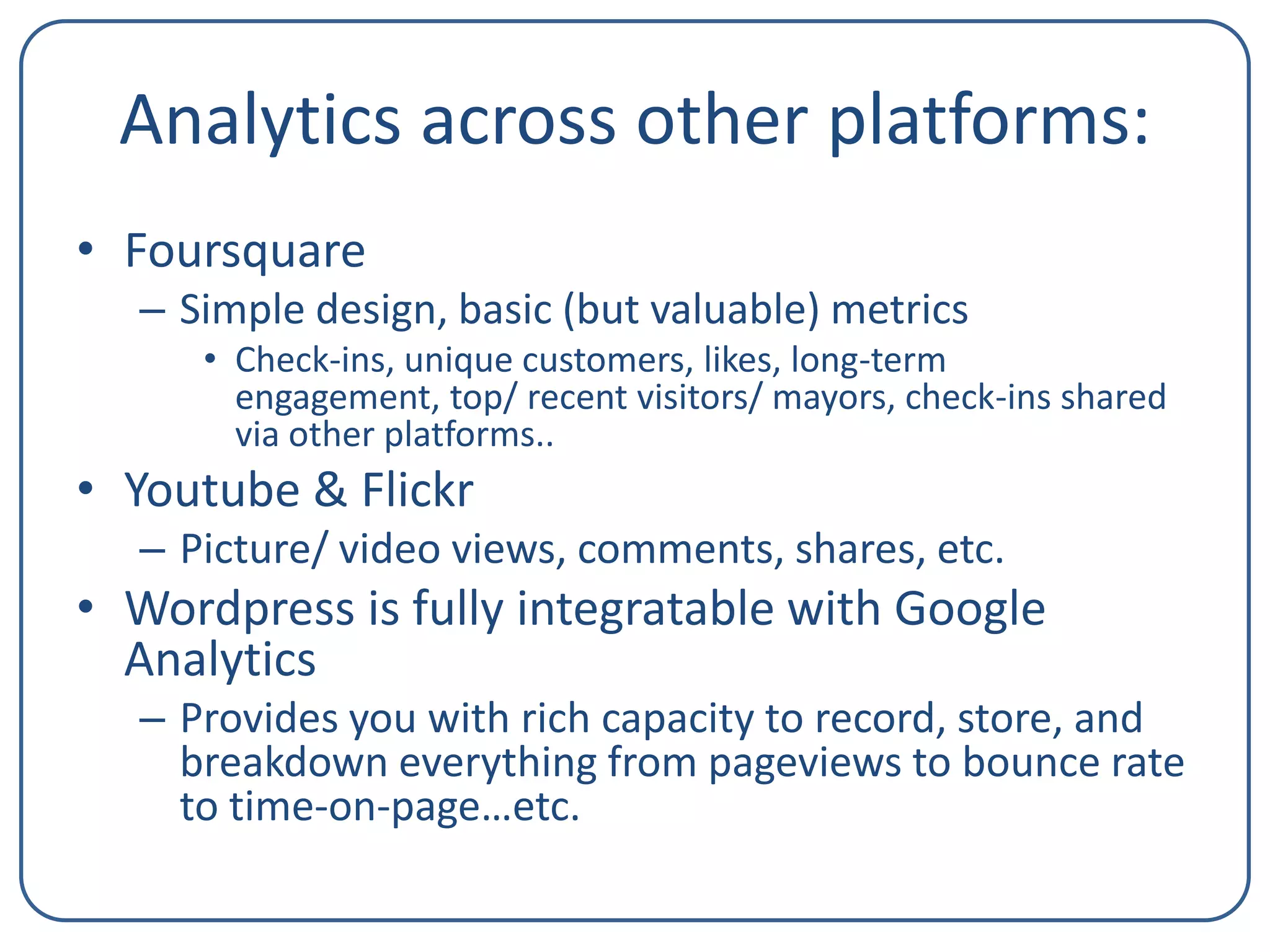 Analytics across other platforms:

• Foursquare
– Simple design, basic (but valuable) metrics
• Check-ins, unique customers, likes, long-term engagement, top/ recent visitors/ mayors, check-ins shared via other platforms..
• Youtube & Flickr
– Picture/ video views, comments, shares, etc.
• Wordpress is fully integratable with Google Analytics
– Provides you with rich capacity to record, store, and breakdown everything from pageviews to bounce rate to time-on-page…etc.